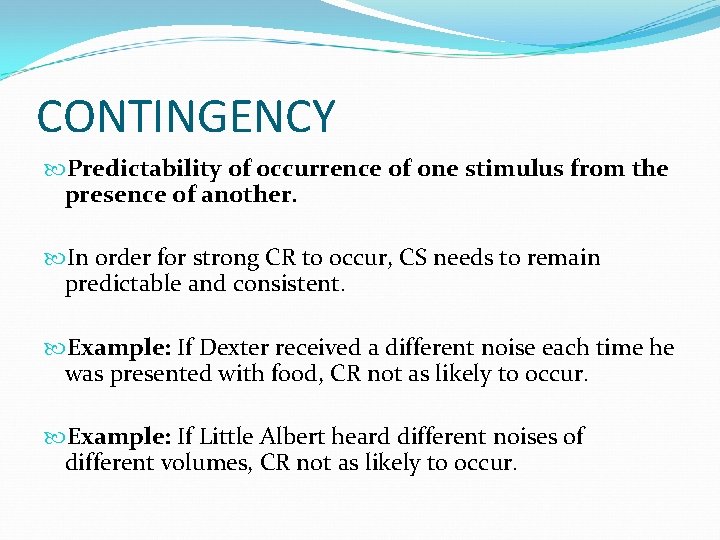 CONTINGENCY

Predictability of occurrence of one stimulus from the presence of another.

In order for strong CR to occur, CS needs to remain predictable and consistent.

Example: If Dexter received a different noise each time he was presented with food, CR not as likely to occur.

Example: If Little Albert heard different noises of different volumes, CR not as likely to occur.